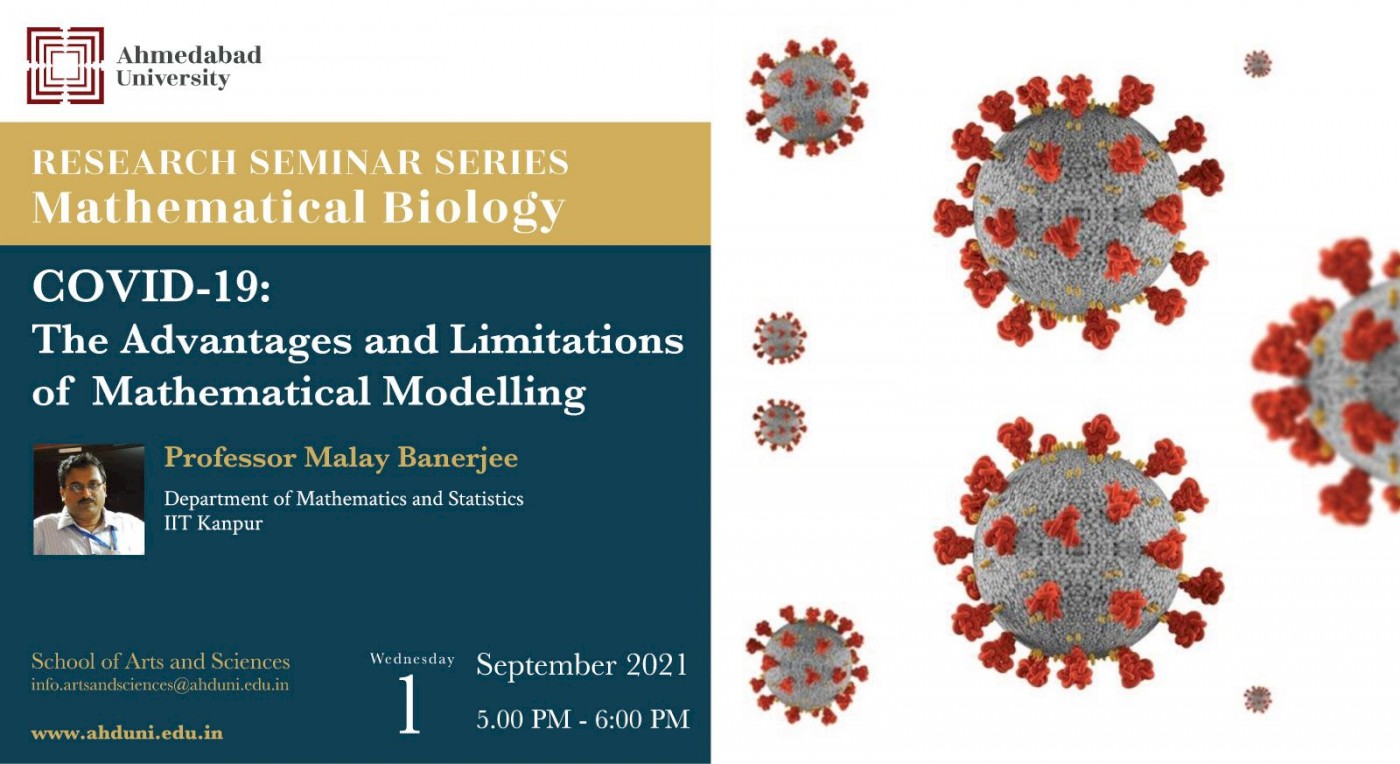 Ahmedabad University

RESEARCH SEMINAR SERIES
Mathematical Biology

COVID-19:
The Advantages and Limitations of Mathematical Modelling

Professor Malay Banerjee
Department of Mathematics and Statistics
IIT Kanpur

School of Arts and Sciences
info.artsandsciences@ahduni.edu.in

www.ahduni.edu.in

Wednesday
1
September 2021
5.00 PM - 6:00 PM